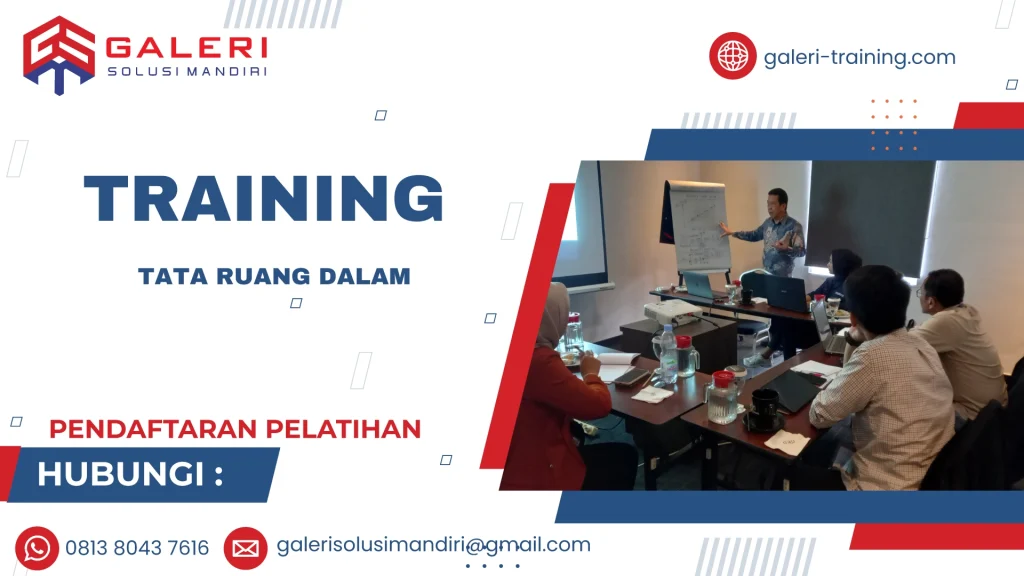 GALERI
SOLUSI MANDIRI

galeri-training.com

TRAINING

TATA RUANG DALAM

PENDAFTARAN PELATIHAN

HUBUNGI :

0813 8043 7616

galerisolusimandiri@gmail.com